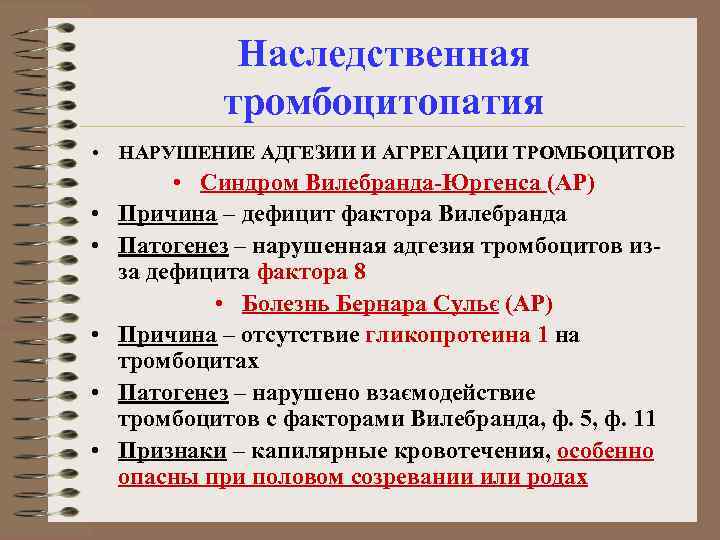 Наследственная тромбоцитопатия

• НАРУШЕНИЕ АДГЕЗИИ И АГРЕГАЦИИ ТРОМБОЦИТОВ

• Синдром Вилебранда-Юргенса (АР)

• Причина – дефицит фактора Вилебранда

• Патогенез – нарушенная адгезия тромбоцитов из-за дефицита фактора 8

• Болезнь Бернара Сульє (АР)

• Причина – отсутствие гликопротеина 1 на тромбоцитах

• Патогенез – нарушено взаємодействие тромбоцитов с факторами Вилебранда, ф. 5, ф. 11

• Признаки – капилярные кровотечения, особенно опасны при половом созревании или родах